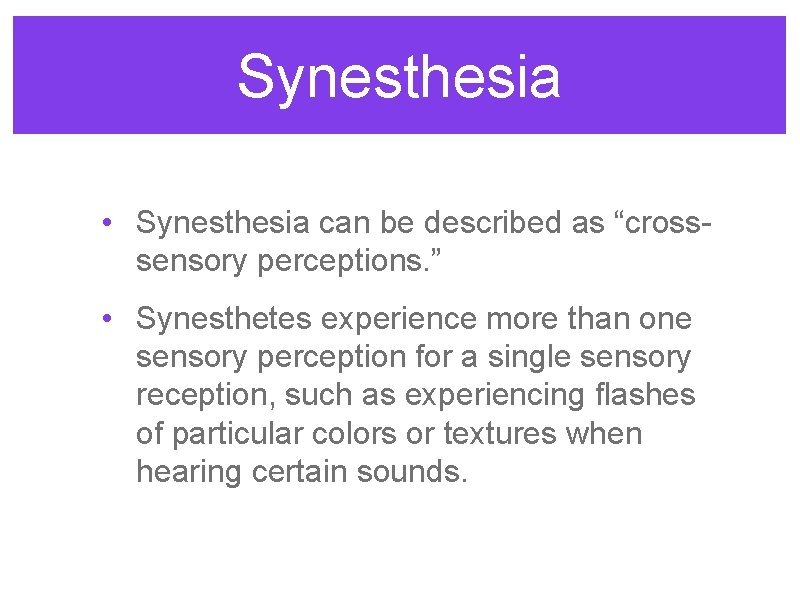 Synesthesia

• Synesthesia can be described as “cross-sensory perceptions.”

• Synesthetes experience more than one sensory perception for a single sensory reception, such as experiencing flashes of particular colors or textures when hearing certain sounds.